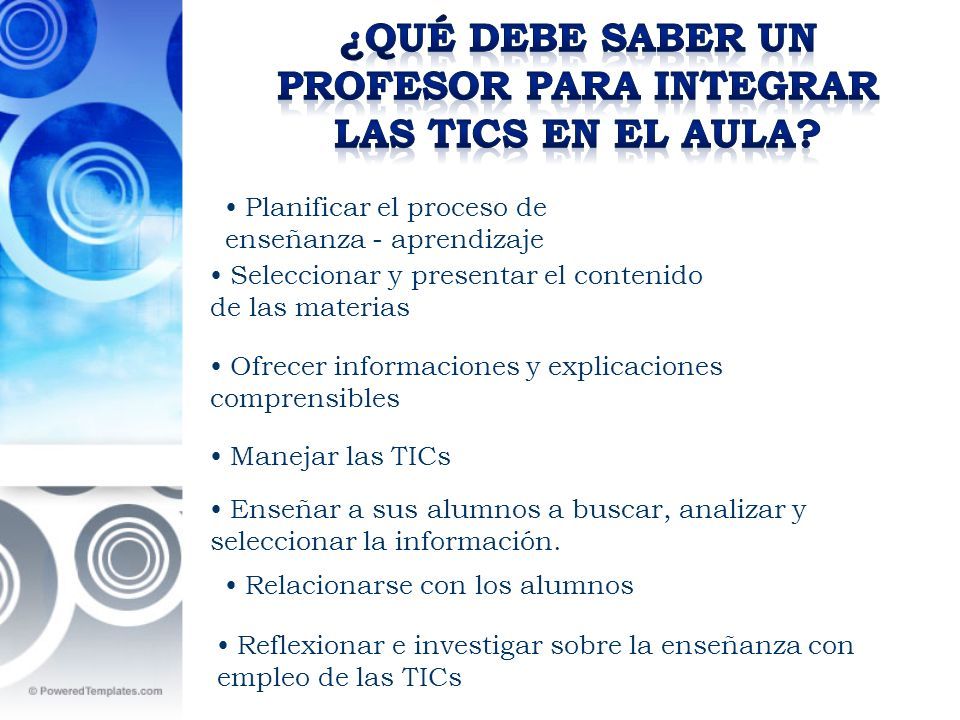 ¿QUÉ DEBE SABER UN PROFESOR PARA INTEGRAR LAS TICS EN EL AULA?

• Planificar el proceso de enseñanza - aprendizaje

• Seleccionar y presentar el contenido de las materias

• Ofrecer informaciones y explicaciones comprensibles

• Manejar las TICs

• Enseñar a sus alumnos a buscar, analizar y seleccionar la información.

• Relacionarse con los alumnos

• Reflexionar e investigar sobre la enseñanza con empleo de las TICs

© PoweredTemplates.com